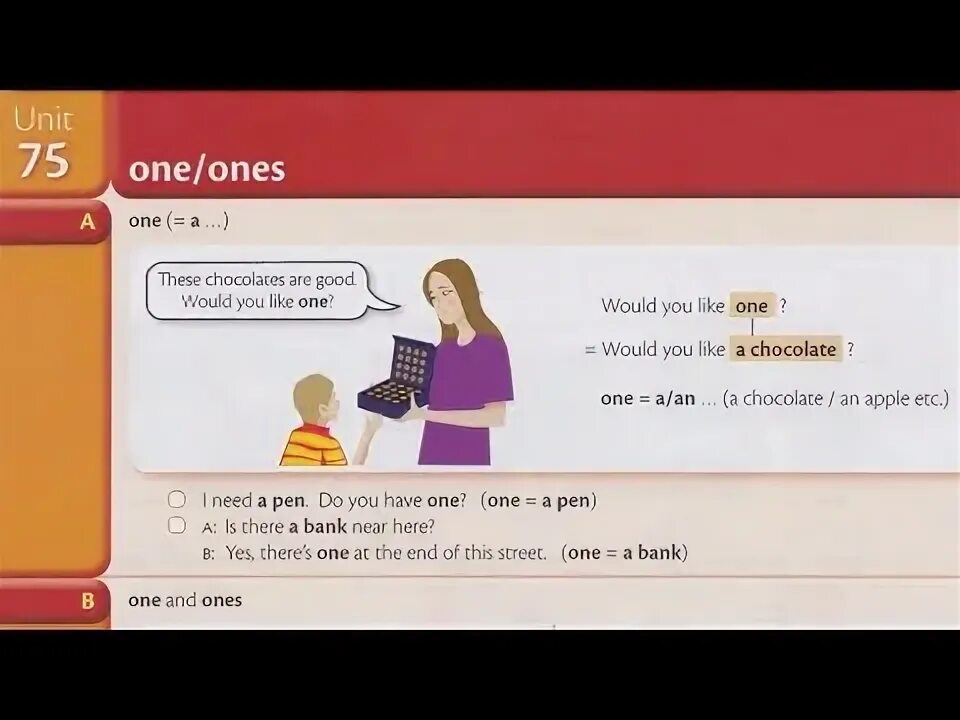 Unit 75

one/ones

A

one (= a ...)

These chocolates are good. Would you like one?

Would you like one ?

= Would you like a chocolate ?

one = a/an ... (a chocolate / an apple etc.)

I need a pen. Do you have one? (one = a pen)

A: Is there a bank near here?

B: Yes, there's one at the end of this street. (one = a bank)

B

one and ones